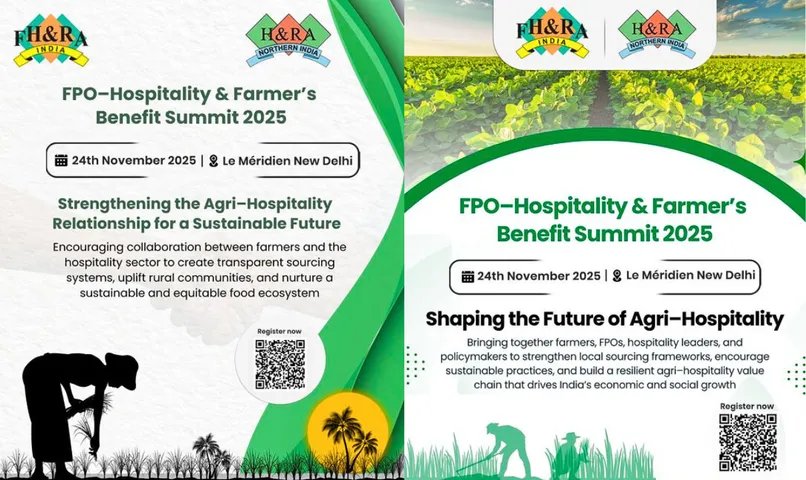 FH&RA
INDIA

H&RA
NORTHERN INDIA

FPO–Hospitality & Farmer's Benefit Summit 2025

24th November 2025 | Le Méridien New Delhi

Strengthening the Agri–Hospitality Relationship for a Sustainable Future

Encouraging collaboration between farmers and the hospitality sector to create transparent sourcing systems, uplift rural communities, and nurture a sustainable and equitable food ecosystem

Register now

FH&RA
INDIA

H&RA
NORTHERN INDIA

FPO–Hospitality & Farmer's Benefit Summit 2025

24th November 2025 | Le Méridien New Delhi

Shaping the Future of Agri–Hospitality

Bringing together farmers, FPOs, hospitality leaders, and policymakers to strengthen local sourcing frameworks, encourage sustainable practices, and build a resilient agri–hospitality value chain that drives India's economic and social growth

Register now